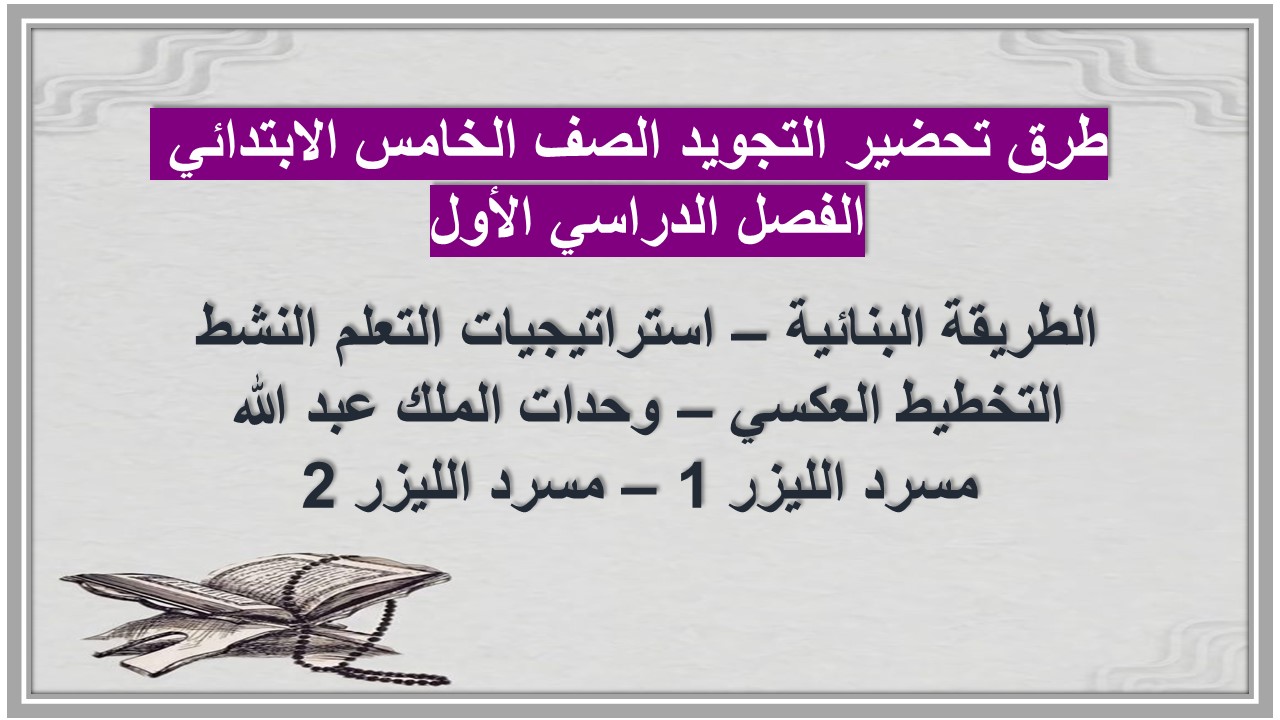 طرق تحضير التجويد الصف الخامس الابتدائي
الفصل الدراسي الأول

الطريقة البنائية – استراتيجيات التعلم النشط
التخطيط العكسي – وحدات الملك عبد الله
مسرد الليزر 1 – مسرد الليزر 2